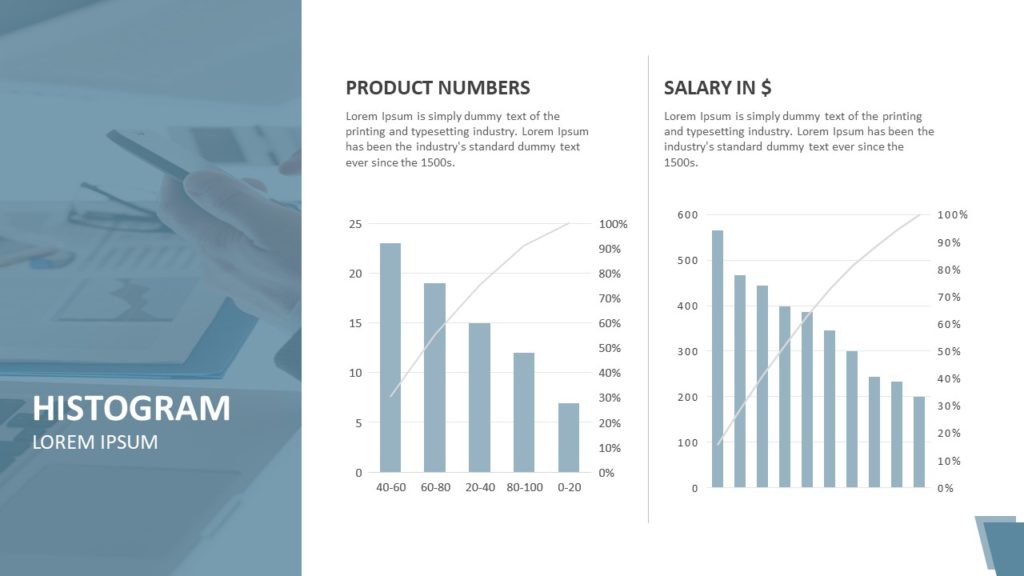 HISTOGRAM
LOREM IPSUM

PRODUCT NUMBERS

Lorem Ipsum is simply dummy text of the printing and typesetting industry. Lorem Ipsum has been the industry's standard dummy text ever since the 1500s.

25
20
15
10
5
0

100%
90%
80%
70%
60%
50%
40%
30%
20%
10%
0%

40-60 60-80 20-40 80-100 0-20

SALARY IN $

Lorem Ipsum is simply dummy text of the printing and typesetting industry. Lorem Ipsum has been the industry's standard dummy text ever since the 1500s.

600
500
400
300
200
100
0

100%
90%
80%
70%
60%
50%
40%
30%
20%
10%
0%